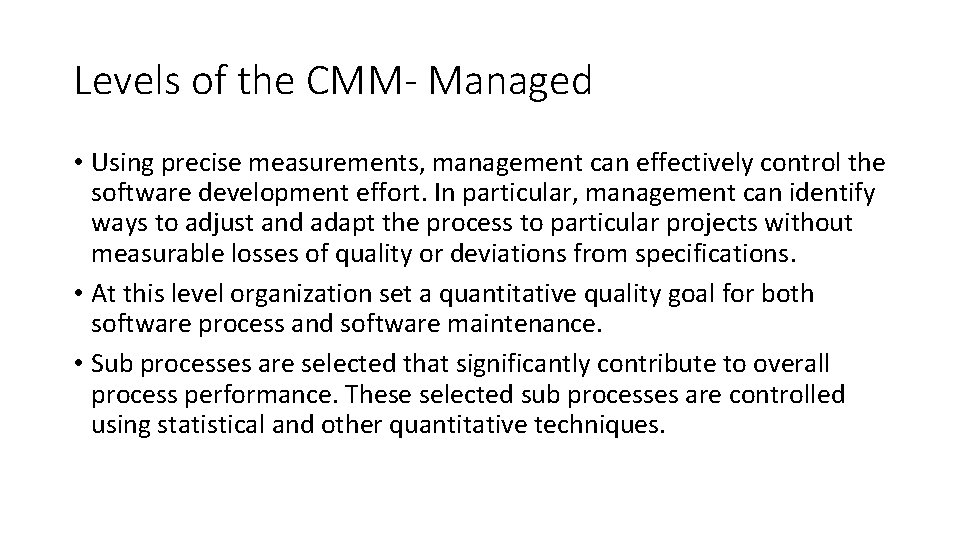 Levels of the CMM- Managed

• Using precise measurements, management can effectively control the software development effort. In particular, management can identify ways to adjust and adapt the process to particular projects without measurable losses of quality or deviations from specifications.
• At this level organization set a quantitative quality goal for both software process and software maintenance.
• Sub processes are selected that significantly contribute to overall process performance. These selected sub processes are controlled using statistical and other quantitative techniques.